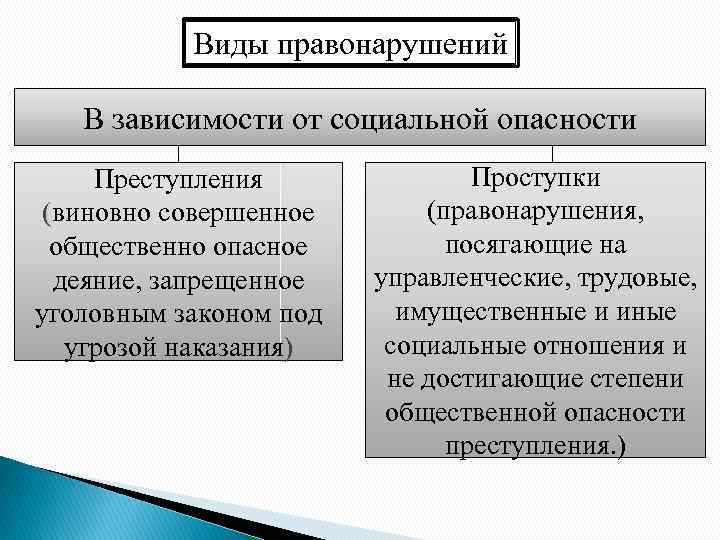 Виды правонарушений

В зависимости от социальной опасности

Преступления (виновно совершенное общественно опасное деяние, запрещенное уголовным законом под угрозой наказания)

Проступки (правонарушения, посягающие на управленческие, трудовые, имущественные и иные социальные отношения и не достигающие степени общественной опасности преступления.)